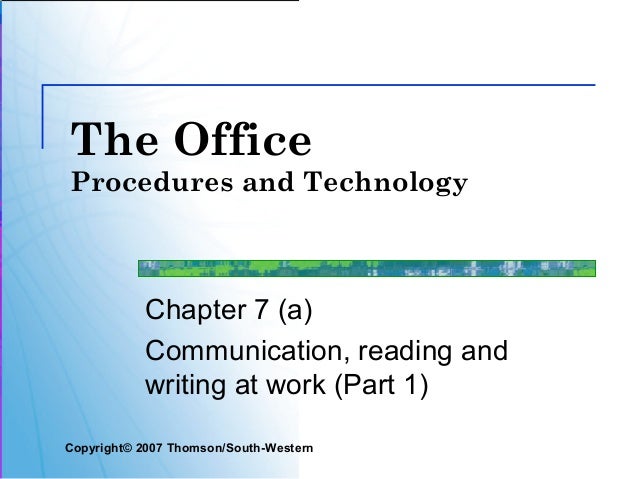 The Office
Procedures and Technology

Chapter 7 (a)

Communication, reading and writing at work (Part 1)

Copyright© 2007 Thomson/South-Western